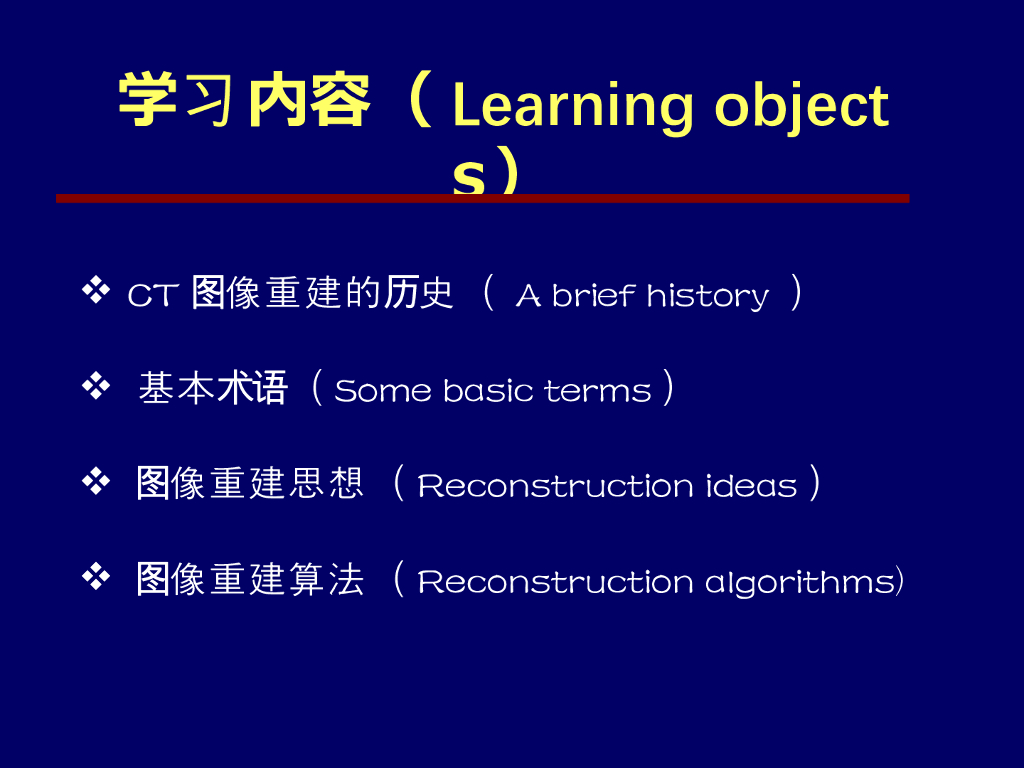 学习内容（ Learning objects）

❖ CT 图像重建的历史 （ A brief history ）

❖ 基本术语（ Some basic terms ）

❖ 图像重建思想 （ Reconstruction ideas ）

❖ 图像重建算法 （ Reconstruction algorithms）